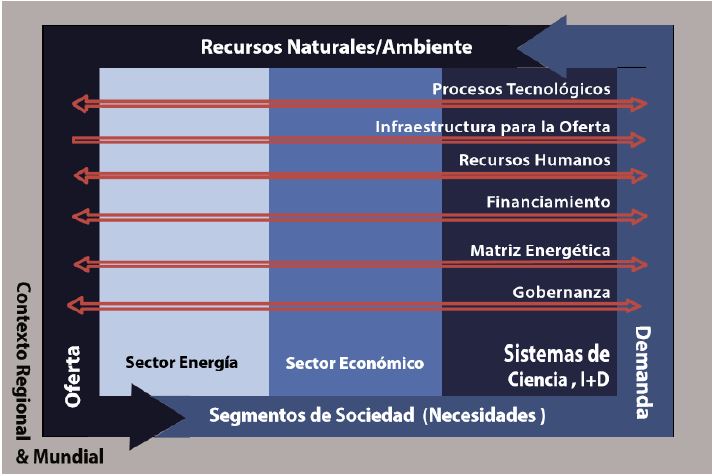 Recursos Naturales/Ambiente

Procesos Tecnológicos

Infraestructura para la Oferta

Recursos Humanos

Financiamiento

Matriz Energética

Gobernanza

Contexto Regional & Mundial

Oferta

Sector Energía

Sector Económico

Sistemas de Ciencia , I+D

Demanda

Segmentos de Sociedad (Necesidades )